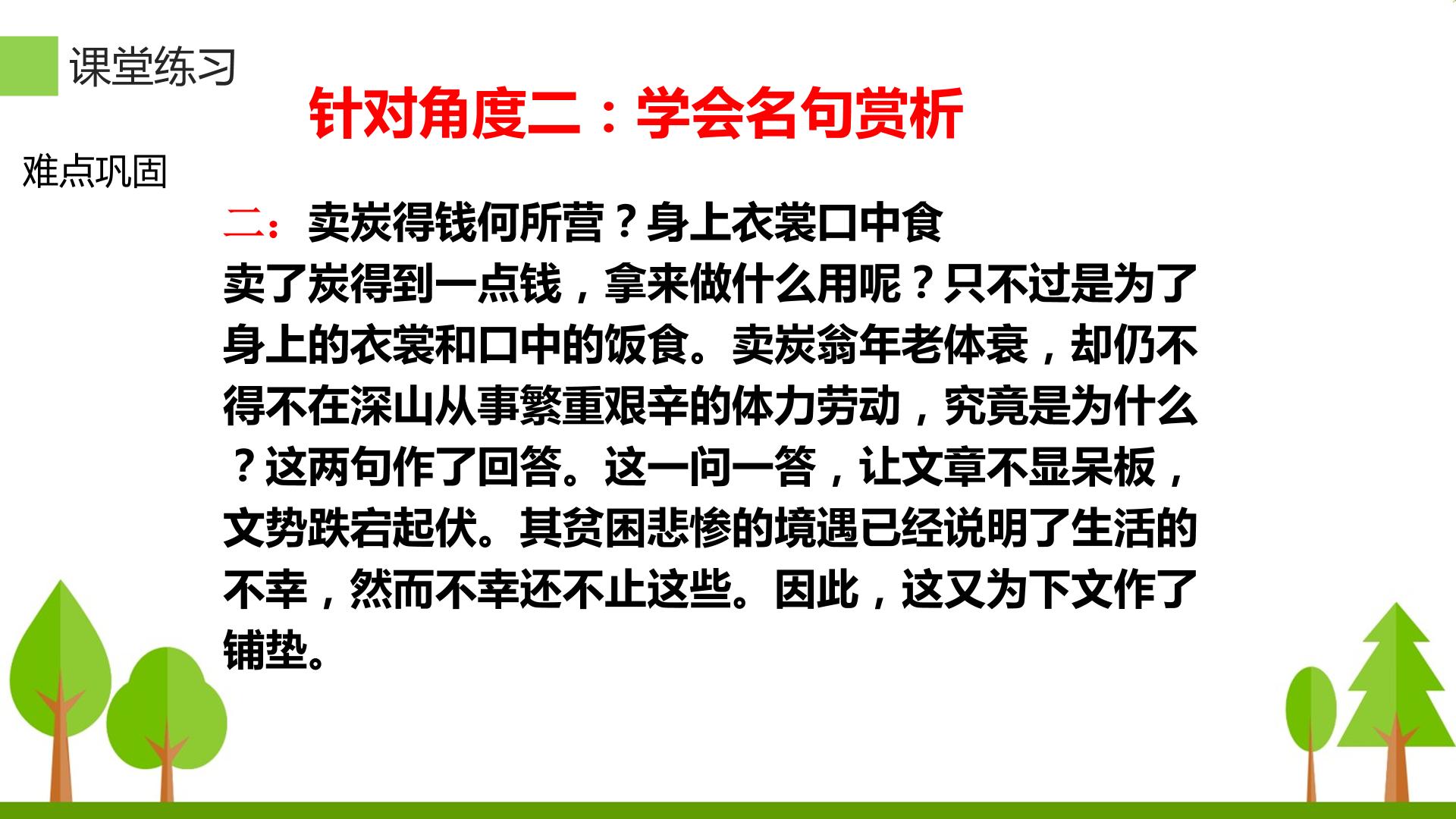 课堂练习

针对角度二：学会名句赏析

难点巩固

二：卖炭得钱何所营？身上衣裳口中食

卖了炭得到一点钱，拿来做什么用呢？只不过是为了身上的衣裳和口中的饭食。卖炭翁年老体衰，却仍不得不在深山从事繁重艰辛的体力劳动，究竟是为什么？这两句作了回答。这一问一答，让文章不显呆板，文势跌宕起伏。其贫困悲惨的境遇已经说明了生活的不幸，然而不幸还不止这些。因此，这又为下文作了铺垫。